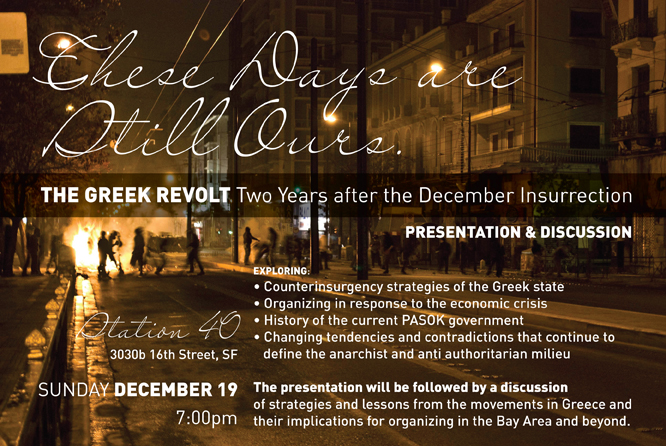 These Days are Still Ours.

THE GREEK REVOLT Two Years after the December Insurrection

PRESENTATION & DISCUSSION

EXPLORING:
• Counterinsurgency strategies of the Greek state
• Organizing in response to the economic crisis
• History of the current PASOK government
• Changing tendencies and contradictions that continue to define the anarchist and anti authoritarian milieu

Station 40
3030b 16th Street, SF

SUNDAY DECEMBER 19
7:00pm

The presentation will be followed by a discussion of strategies and lessons from the movements in Greece and their implications for organizing in the Bay Area and beyond.